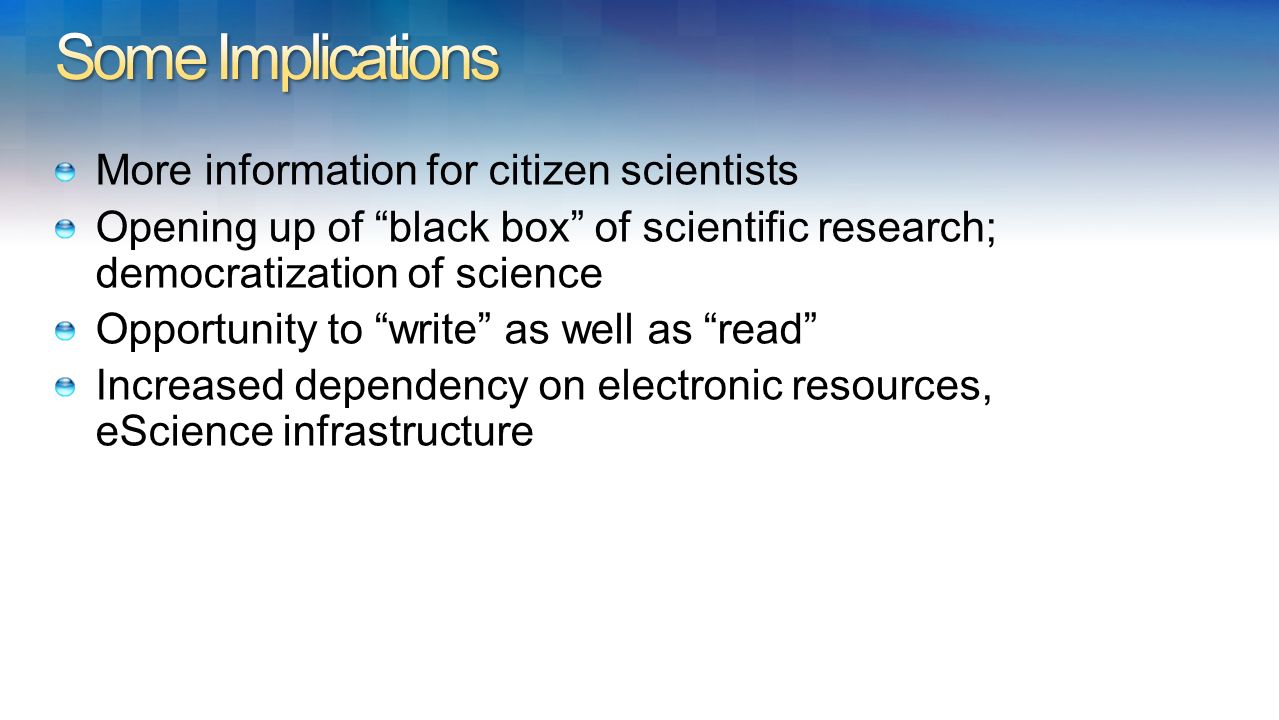 Some Implications

More information for citizen scientists

Opening up of “black box” of scientific research; democratization of science

Opportunity to “write” as well as “read”

Increased dependency on electronic resources, eScience infrastructure